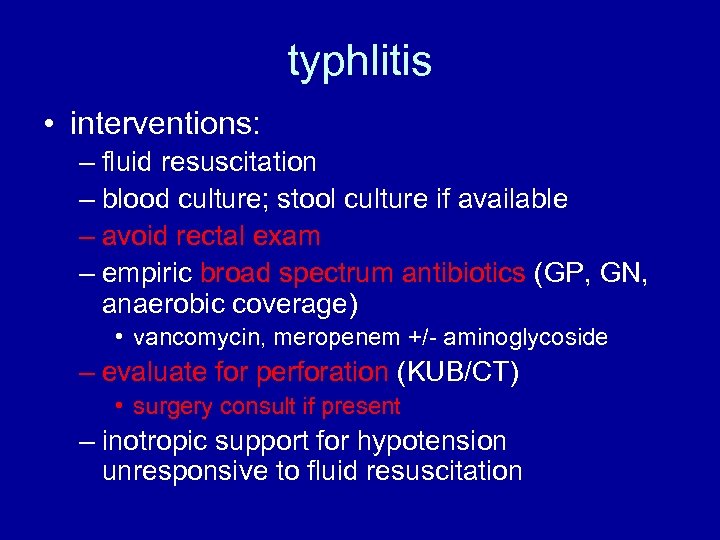 typhlitis

• interventions:
– fluid resuscitation
– blood culture; stool culture if available
– avoid rectal exam
– empiric broad spectrum antibiotics (GP, GN, anaerobic coverage)
• vancomycin, meropenem +/- aminoglycoside
– evaluate for perforation (KUB/CT)
• surgery consult if present
– inotropic support for hypotension unresponsive to fluid resuscitation